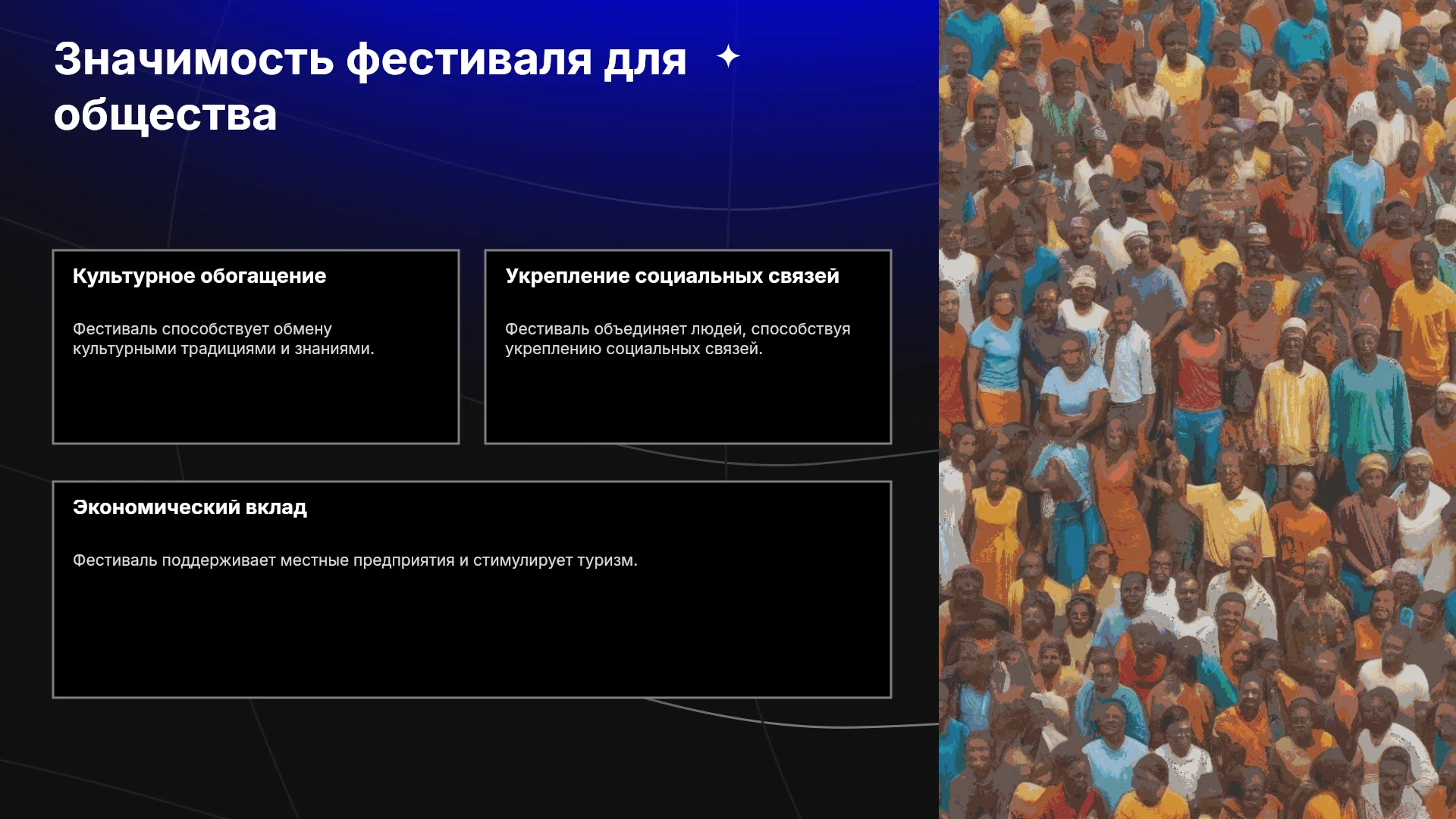 Значимость фестиваля для общества

Культурное обогащение

Фестиваль способствует обмену культурными традициями и знаниями.

Укрепление социальных связей

Фестиваль объединяет людей, способствуя укреплению социальных связей.

Экономический вклад

Фестиваль поддерживает местные предприятия и стимулирует туризм.